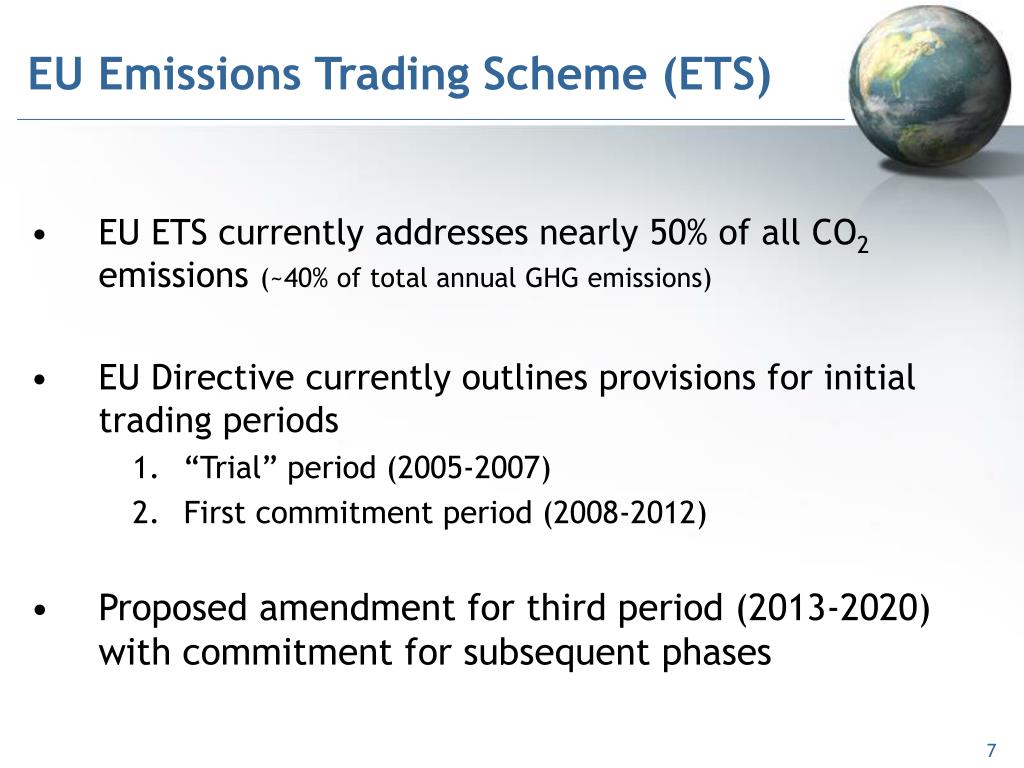 EU Emissions Trading Scheme (ETS)

• EU ETS currently addresses nearly 50% of all $CO_2$ emissions (~40% of total annual GHG emissions)

• EU Directive currently outlines provisions for initial trading periods

1. “Trial” period (2005-2007)

2. First commitment period (2008-2012)

• Proposed amendment for third period (2013-2020) with commitment for subsequent phases

7